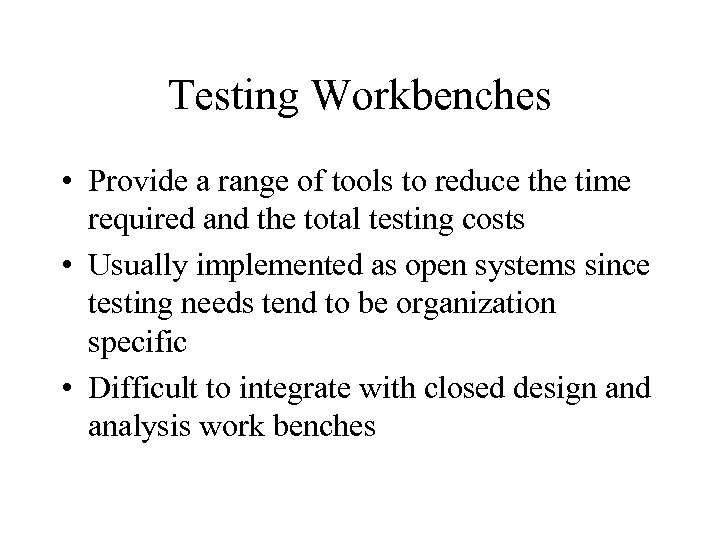 Testing Workbenches

• Provide a range of tools to reduce the time required and the total testing costs
• Usually implemented as open systems since testing needs tend to be organization specific
• Difficult to integrate with closed design and analysis work benches